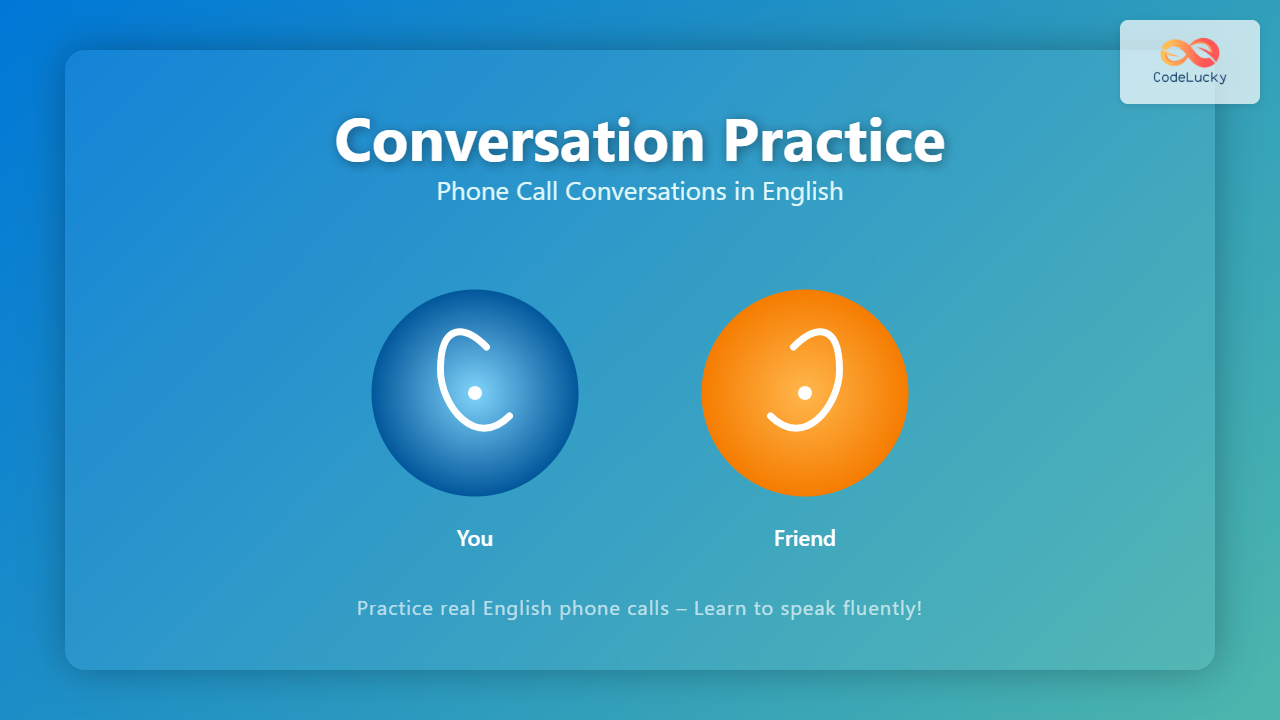 CodeLucky

Conversation Practice

Phone Call Conversations in English

You

Friend

Practice real English phone calls – Learn to speak fluently!